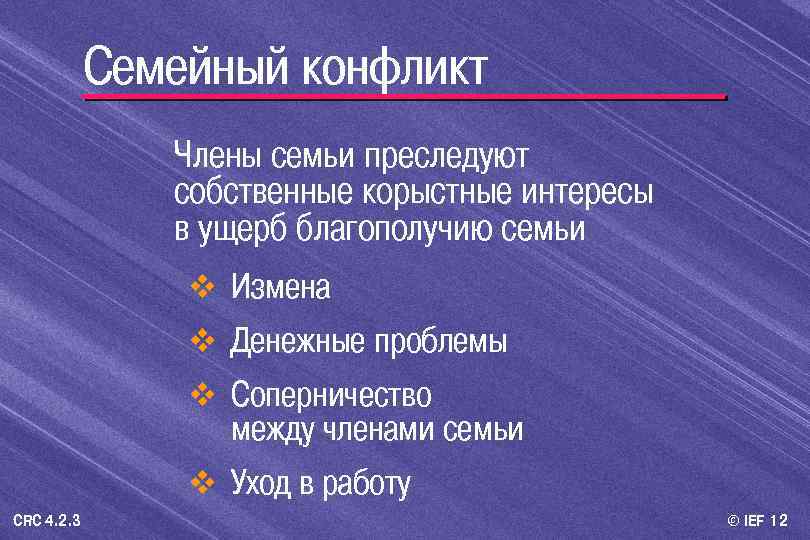 Семейный конфликт

Члены семьи преследуют собственные корыстные интересы в ущерб благополучию семьи

❖ Измена

❖ Денежные проблемы

❖ Соперничество между членами семьи

❖ Уход в работу

CRC 4.2.3

© IEF 12